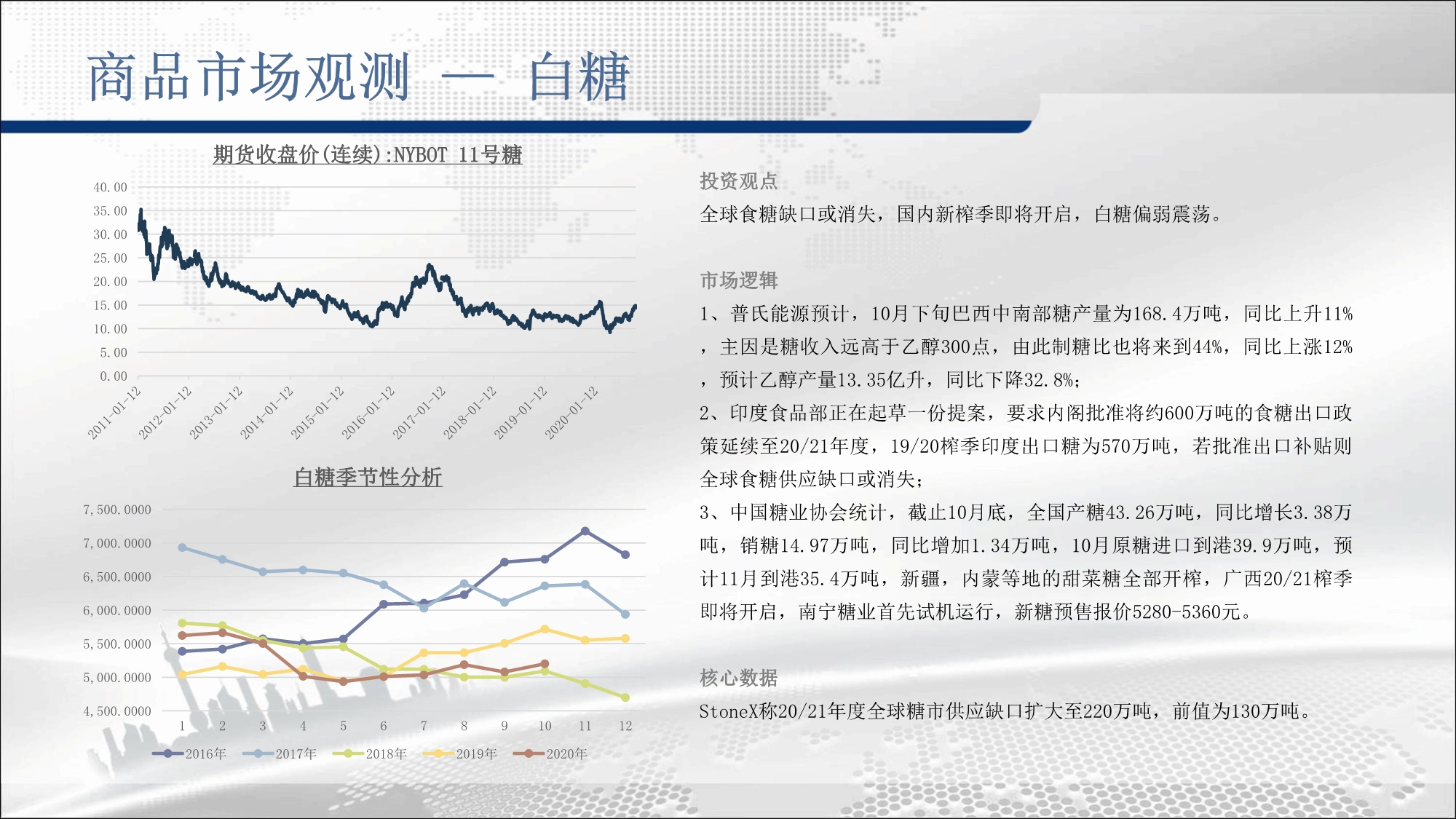 商品市场观测 — 白糖

期货收盘价(连续):NYBOT 11号糖

40.00
35.00
30.00
25.00
20.00
15.00
10.00
5.00
0.00

2011-01-12
2012-01-12
2013-01-12
2014-01-12
2015-01-12
2016-01-12
2017-01-12
2018-01-12
2019-01-12
2020-01-12

白糖季节性分析

7,500.0000
7,000.0000
6,500.0000
6,000.0000
5,500.0000
5,000.0000
4,500.0000

1 2 3 4 5 6 7 8 9 10 11 12

2016年 2017年 2018年 2019年 2020年

投资观点

全球食糖缺口或消失，国内新榨季即将开启，白糖偏弱震荡。

市场逻辑

1、普氏能源预计，10月下旬巴西中南部糖产量为168.4万吨，同比上升11%，主因是糖收入远高于乙醇300点，由此制糖比也将来到44%，同比上涨12%，预计乙醇产量13.35亿升，同比下降32.8%；

2、印度食品部正在起草一份提案，要求内阁批准将约600万吨的食糖出口政策延续至20/21年度，19/20榨季印度出口糖为570万吨，若批准出口补贴则全球食糖供应缺口或消失；

3、中国糖业协会统计，截止10月底，全国产糖43.26万吨，同比增长3.38万吨，销糖14.97万吨，同比增加1.34万吨，10月原糖进口到港39.9万吨，预计11月到港35.4万吨，新疆，内蒙等地的甜菜糖全部开榨，广西20/21榨季即将开启，南宁糖业首先试机运行，新糖预售报价5280-5360元。

核心数据

StoneX称20/21年度全球糖市供应缺口扩大至220万吨，前值为130万吨。